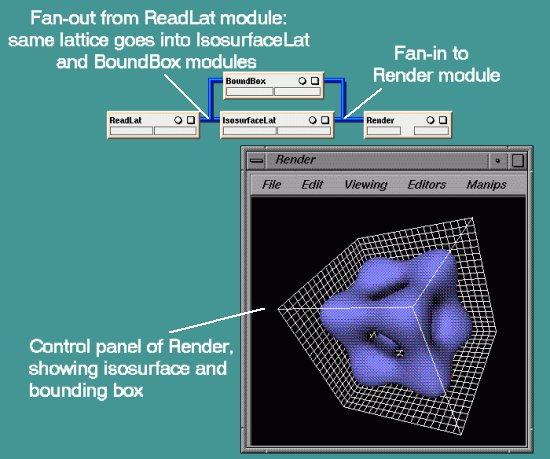 Fan-out from ReadLat module: same lattice goes into IsosurfaceLat and BoundBox modules

Fan-in to Render module

BoundBox

ReadLat

IsosurfaceLat

Render

Render

File Edit Viewing Editors Manips

Control panel of Render, showing isosurface and bounding box